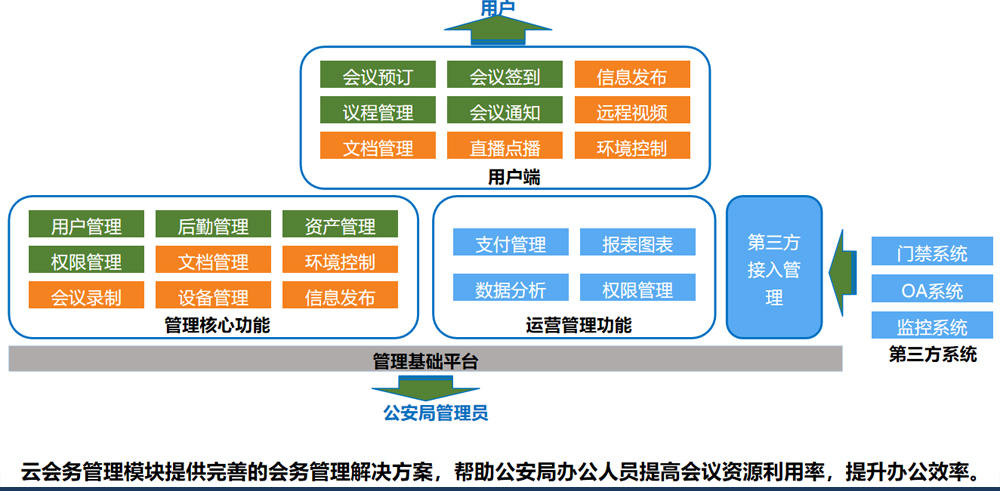 用户

会议预订
会议签到
信息发布
议程管理
会议通知
远程视频
文档管理
直播点播
环境控制
用户端

用户管理
后勤管理
资产管理
权限管理
文档管理
环境控制
会议录制
设备管理
信息发布
管理核心功能

支付管理
报表图表
数据分析
权限管理
运营管理功能

第三方接入管理

门禁系统
OA系统
监控系统
第三方系统

管理基础平台

公安局管理员

云会务管理模块提供完善的会务管理解决方案，帮助公安局办公人员提高会议资源利用率，提升办公效率。